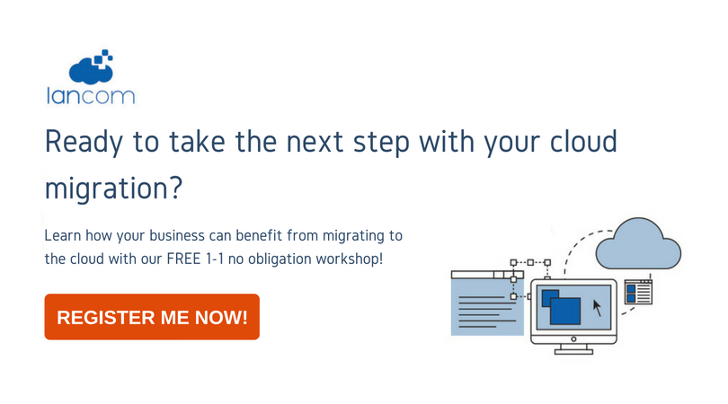 lancom

Ready to take the next step with your cloud migration?

Learn how your business can benefit from migrating to the cloud with our FREE 1-1 no obligation workshop!

REGISTER ME NOW!